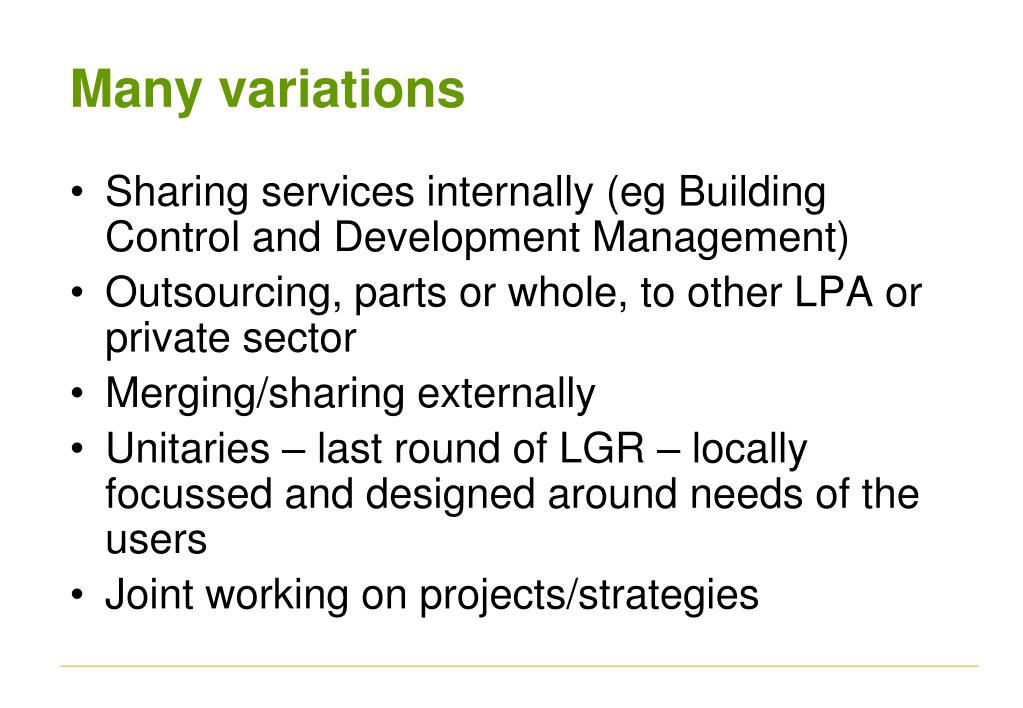 Many variations

• Sharing services internally (eg Building Control and Development Management)
• Outsourcing, parts or whole, to other LPA or private sector
• Merging/sharing externally
• Unitaries – last round of LGR – locally focussed and designed around needs of the users
• Joint working on projects/strategies